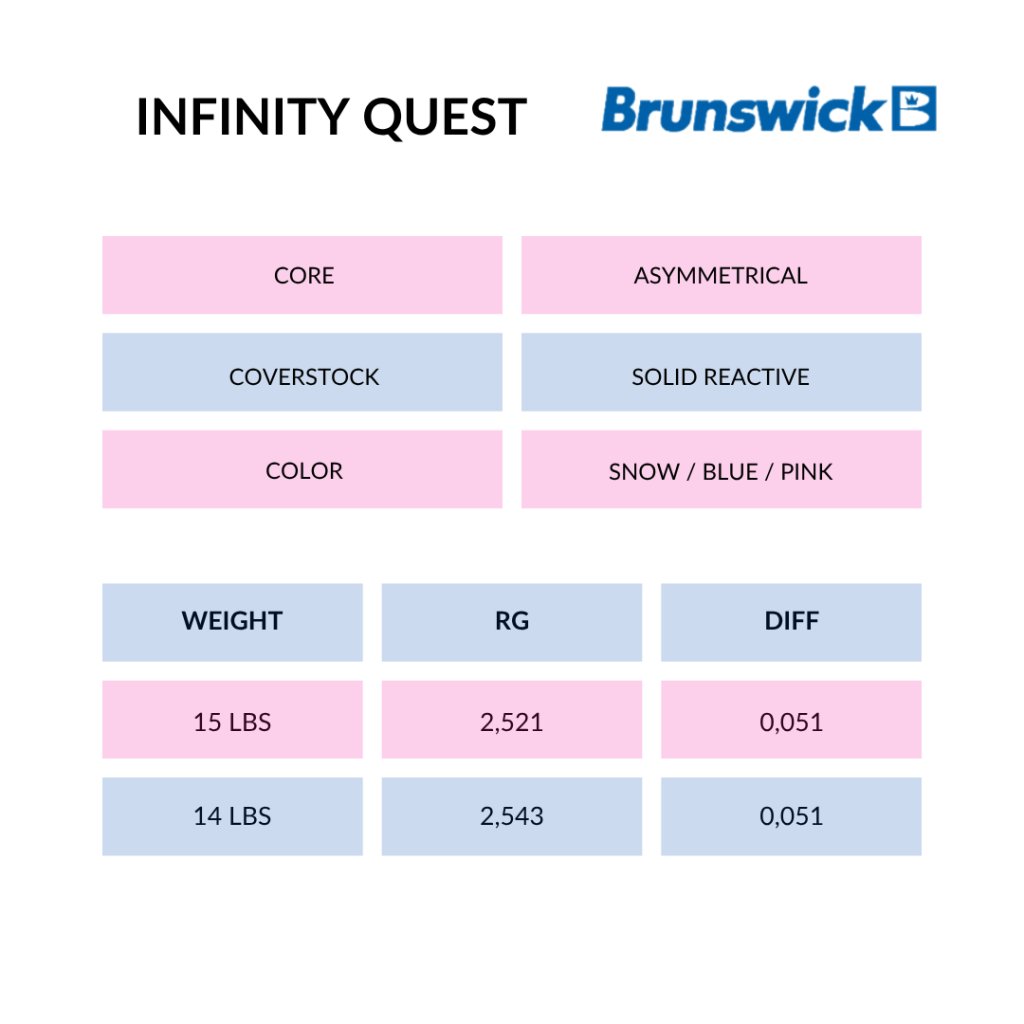 INFINITY QUEST

Brunswick

| CORE | ASYMMETRICAL |
|---|---|
| COVERSTOCK | SOLID REACTIVE |
| COLOR | SNOW / BLUE / PINK |

| WEIGHT | RG | DIFF |
|---|---|---|
| 15 LBS | 2,521 | 0,051 |
| 14 LBS | 2,543 | 0,051 |